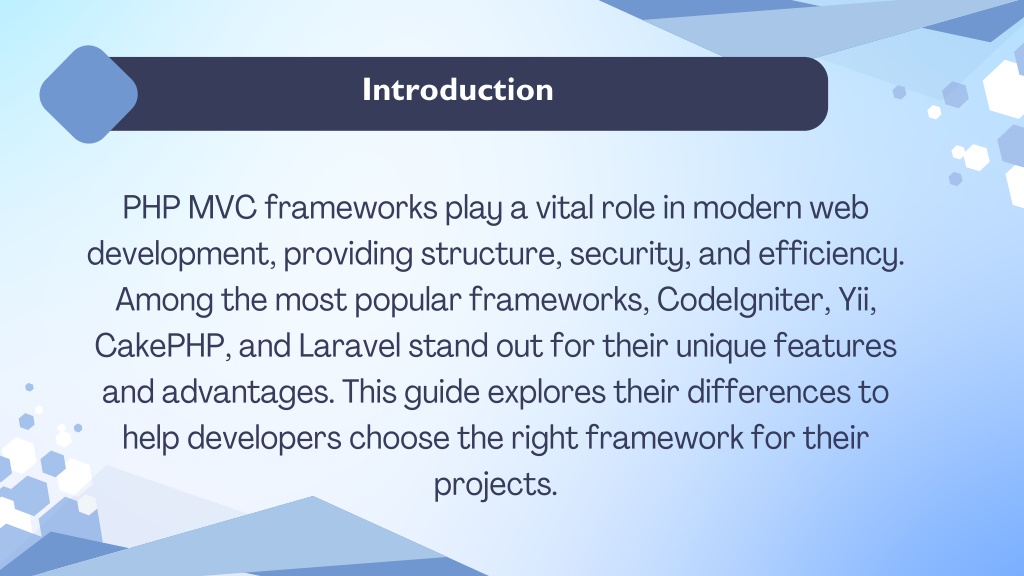 Introduction

PHP MVC frameworks play a vital role in modern web development, providing structure, security, and efficiency. Among the most popular frameworks, CodeIgniter, Yii, CakePHP, and Laravel stand out for their unique features and advantages. This guide explores their differences to help developers choose the right framework for their projects.